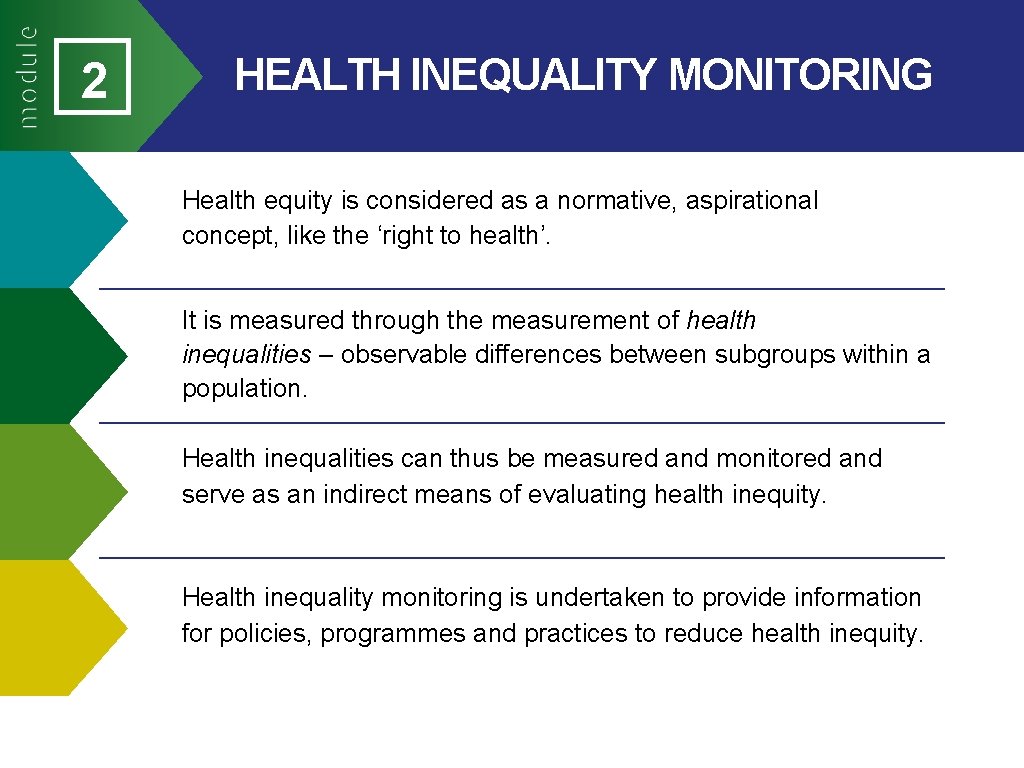 module

2

HEALTH INEQUALITY MONITORING

Health equity is considered as a normative, aspirational concept, like the ‘right to health’.

It is measured through the measurement of health inequalities – observable differences between subgroups within a population.

Health inequalities can thus be measured and monitored and serve as an indirect means of evaluating health inequity.

Health inequality monitoring is undertaken to provide information for policies, programmes and practices to reduce health inequity.